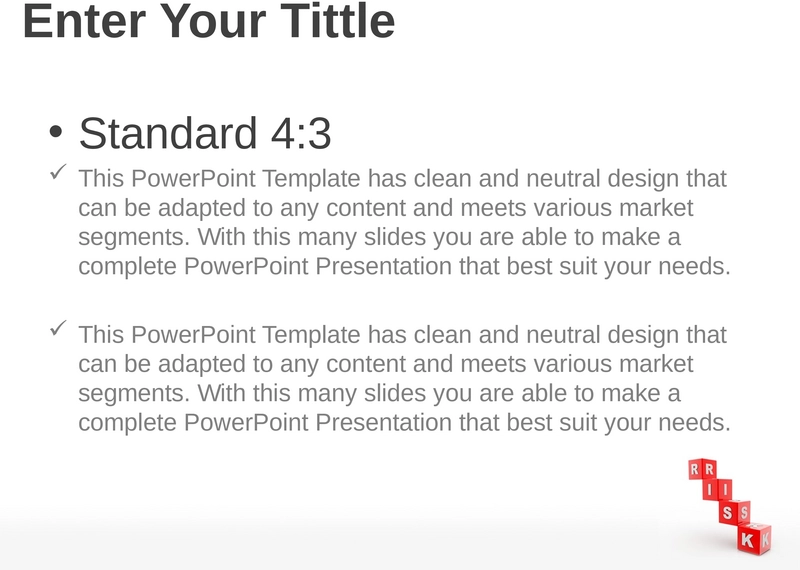 Enter Your Tittle

• Standard 4:3

✓ This PowerPoint Template has clean and neutral design that can be adapted to any content and meets various market segments. With this many slides you are able to make a complete PowerPoint Presentation that best suit your needs.

✓ This PowerPoint Template has clean and neutral design that can be adapted to any content and meets various market segments. With this many slides you are able to make a complete PowerPoint Presentation that best suit your needs.

R R
I I
S S
K K